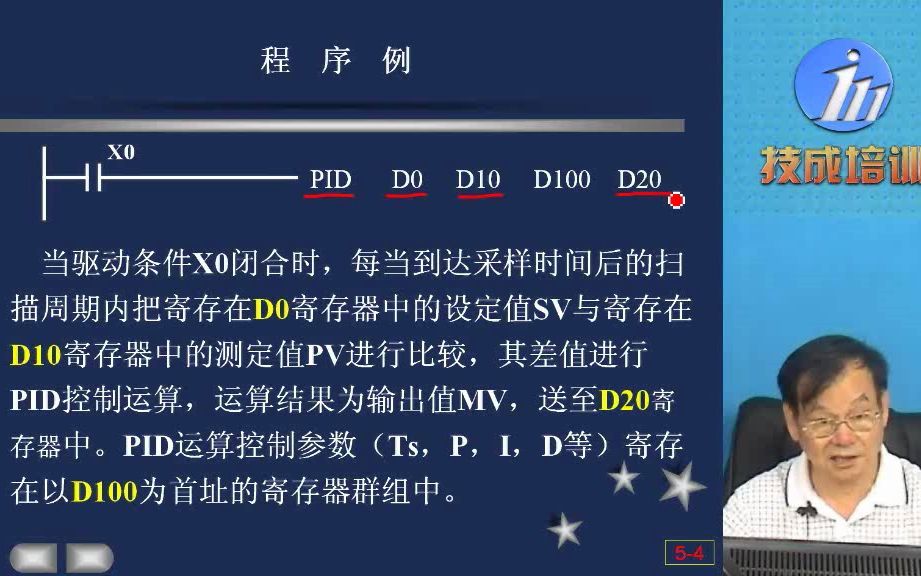 程 序 例

X0

PID D0 D10 D100 D20

当驱动条件X0闭合时，每当到达采样时间后的扫描周期内把寄存在D0寄存器中的设定值SV与寄存在D10寄存器中的测定值PV进行比较，其差值进行PID控制运算，运算结果为输出值MV，送至D20寄存器中。PID运算控制参数（Ts，P，I，D等）寄存在以D100为首址的寄存器群组中。

5-4

技成培训